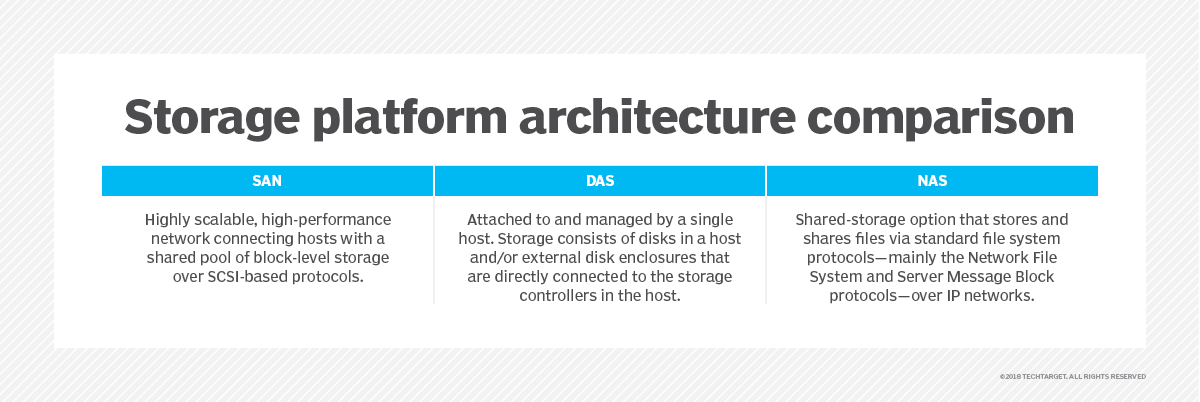 Storage platform architecture comparison

| SAN | DAS | NAS |
|---|---|---|
| Highly scalable, high-performance network connecting hosts with a shared pool of block-level storage over SCSI-based protocols. | Attached to and managed by a single host. Storage consists of disks in a host and/or external disk enclosures that are directly connected to the storage controllers in the host. | Shared-storage option that stores and shares files via standard file system protocols—mainly the Network File System and Server Message Block protocols—over IP networks. |

©2018 TECHTARGET. ALL RIGHTS RESERVED